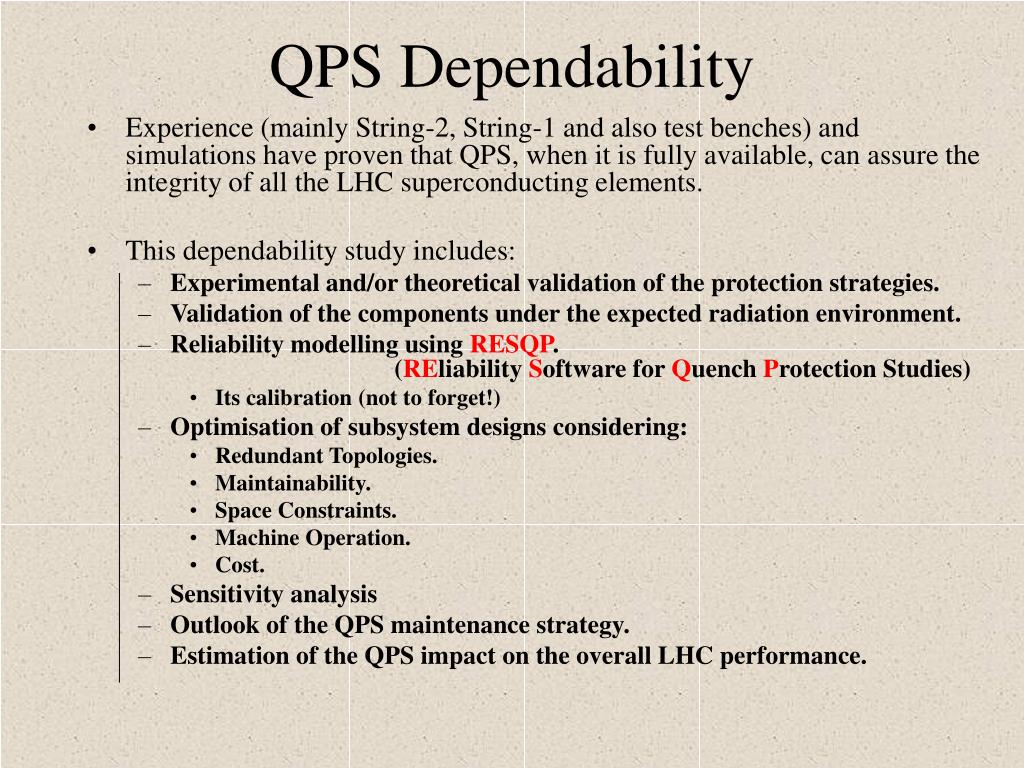 QPS Dependability

• Experience (mainly String-2, String-1 and also test benches) and simulations have proven that QPS, when it is fully available, can assure the integrity of all the LHC superconducting elements.

• This dependability study includes:
– Experimental and/or theoretical validation of the protection strategies.
– Validation of the components under the expected radiation environment.
– Reliability modelling using RESQP.
(REliability Software for Quench Protection Studies)
• Its calibration (not to forget!)
– Optimisation of subsystem designs considering:
• Redundant Topologies.
• Maintainability.
• Space Constraints.
• Machine Operation.
• Cost.
– Sensitivity analysis
– Outlook of the QPS maintenance strategy.
– Estimation of the QPS impact on the overall LHC performance.